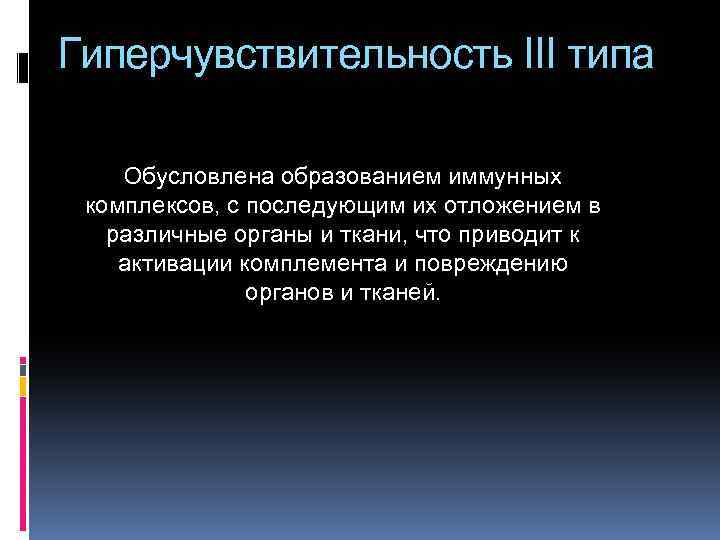 Гиперчувствительность III типа

Обусловлена образованием иммунных комплексов, с последующим их отложением в различные органы и ткани, что приводит к активации комплемента и повреждению органов и тканей.